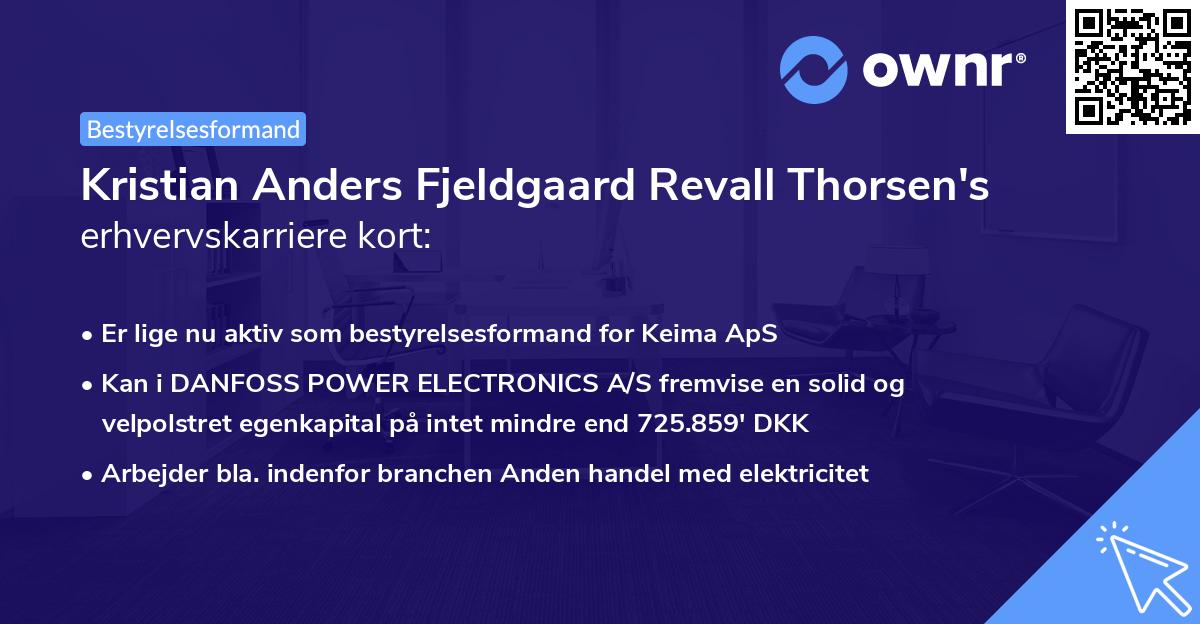 ownr®

Bestyrelsesformand

Kristian Anders Fjeldgaard Revall Thorsen's erhvervskarriere kort:

• Er lige nu aktiv som bestyrelsesformand for Keima ApS
• Kan i DANFOSS POWER ELECTRONICS A/S fremvise en solid og velpolstret egenkapital på intet mindre end 725.859' DKK
• Arbejder bla. indenfor branchen Anden handel med elektricitet